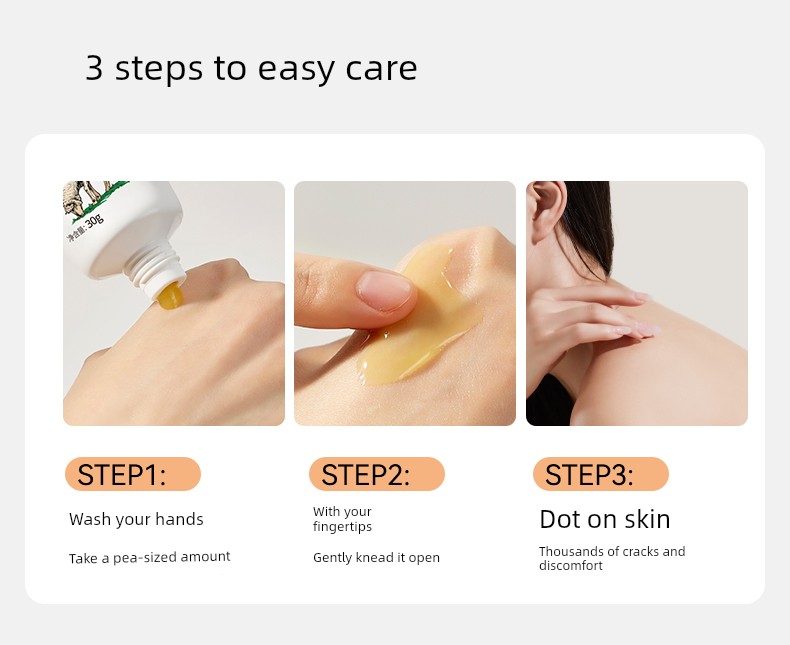 3 steps to easy care

净含量:30g

STEP1:

Wash your hands

Take a pea-sized amount

STEP2:

With your fingertips

Gently knead it open

STEP3:

Dot on skin

Thousands of cracks and discomfort